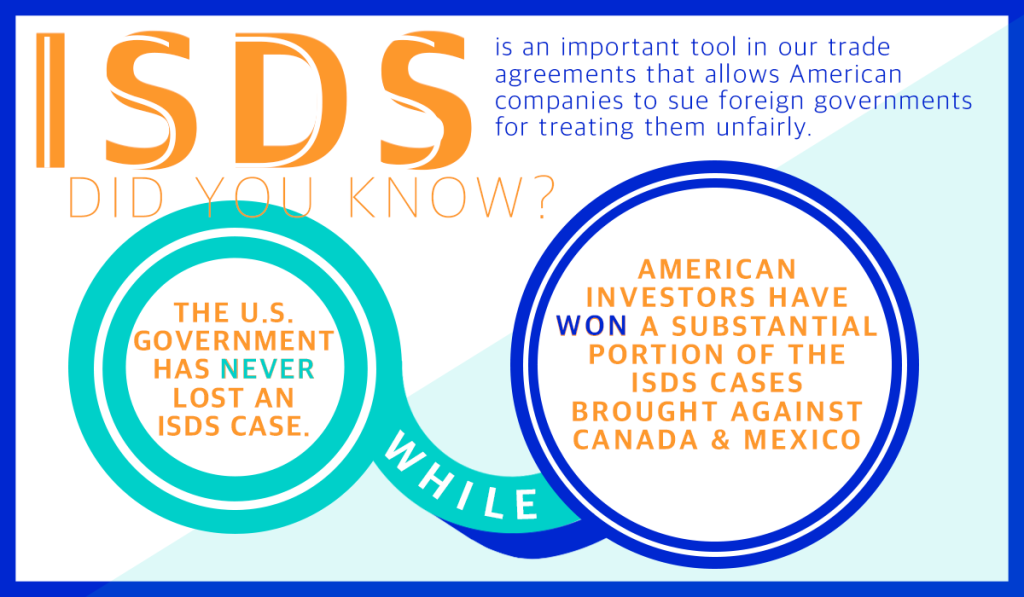 ISDS

is an important tool in our trade agreements that allows American companies to sue foreign governments for treating them unfairly.

DID YOU KNOW?

THE U.S. GOVERNMENT HAS NEVER LOST AN ISDS CASE.

WHILE

AMERICAN INVESTORS HAVE WON A SUBSTANTIAL PORTION OF THE ISDS CASES BROUGHT AGAINST CANADA & MEXICO